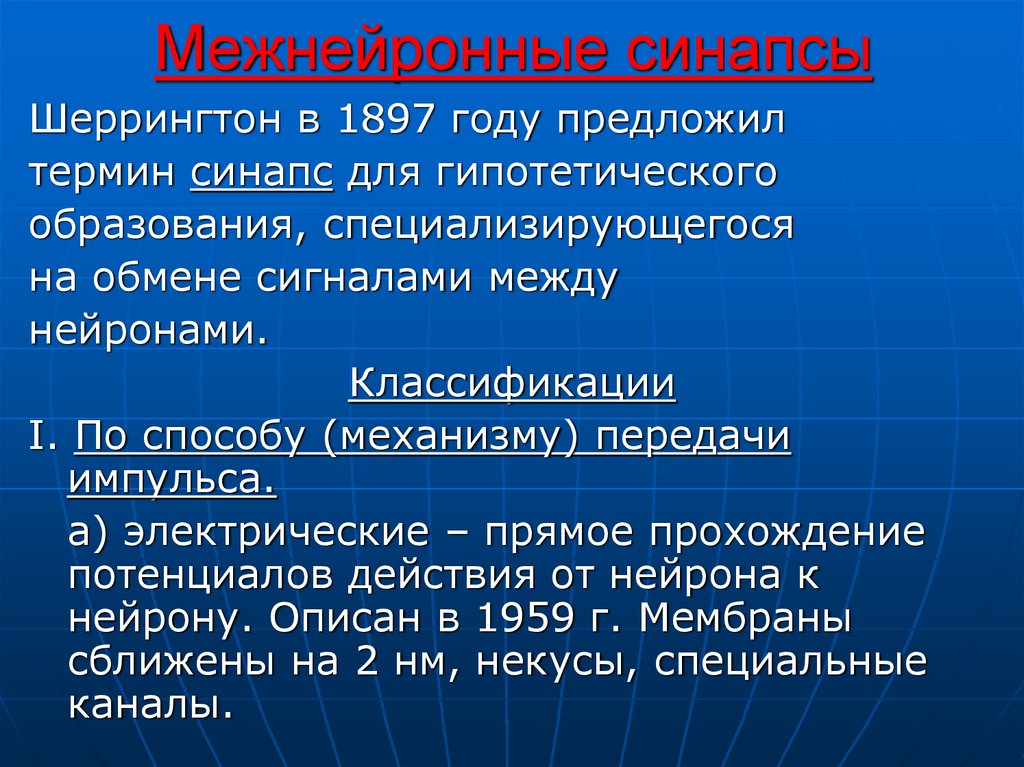 Межнейронные синапсы

Шеррингтон в 1897 году предложил термин синапс для гипотетического образования, специализирующегося на обмене сигналами между нейронами.

Классификации

I. По способу (механизму) передачи импульса.

а) электрические – прямое прохождение потенциалов действия от нейрона к нейрону. Описан в 1959 г. Мембраны сближены на 2 нм, некусы, специальные каналы.